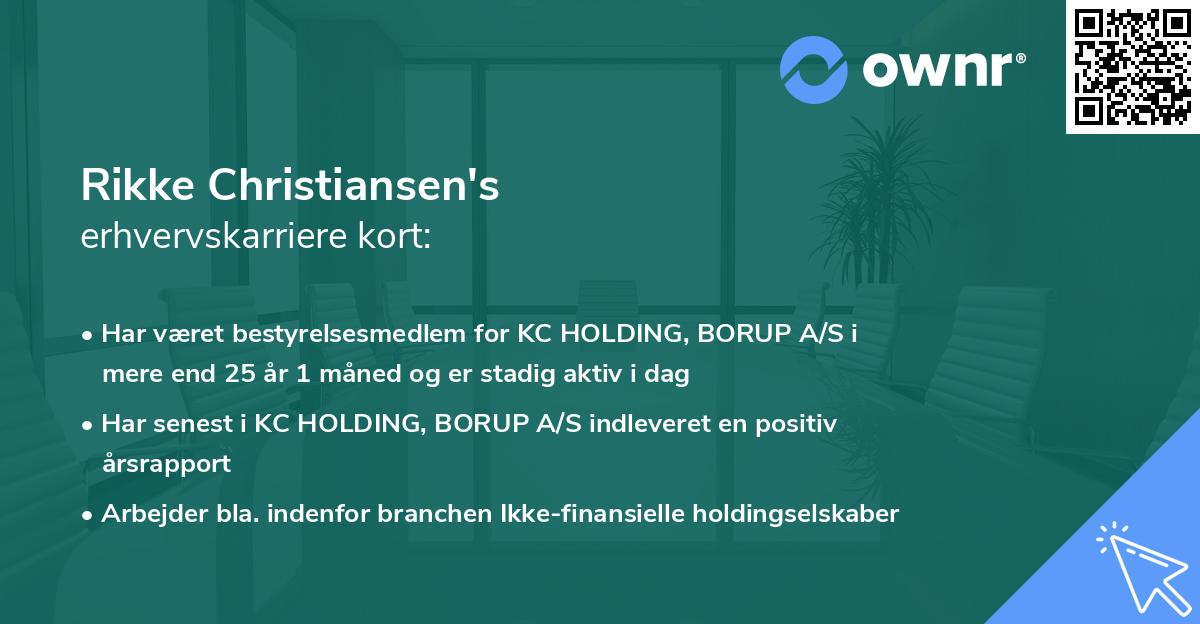 ownr®

Rikke Christiansen's
erhvervskarriere kort:

• Har været bestyrelsesmedlem for KC HOLDING, BORUP A/S i mere end 25 år 1 måned og er stadig aktiv i dag

• Har senest i KC HOLDING, BORUP A/S indleveret en positiv årsrapport

• Arbejder bla. indenfor branchen Ikke-finansielle holdingselskaber